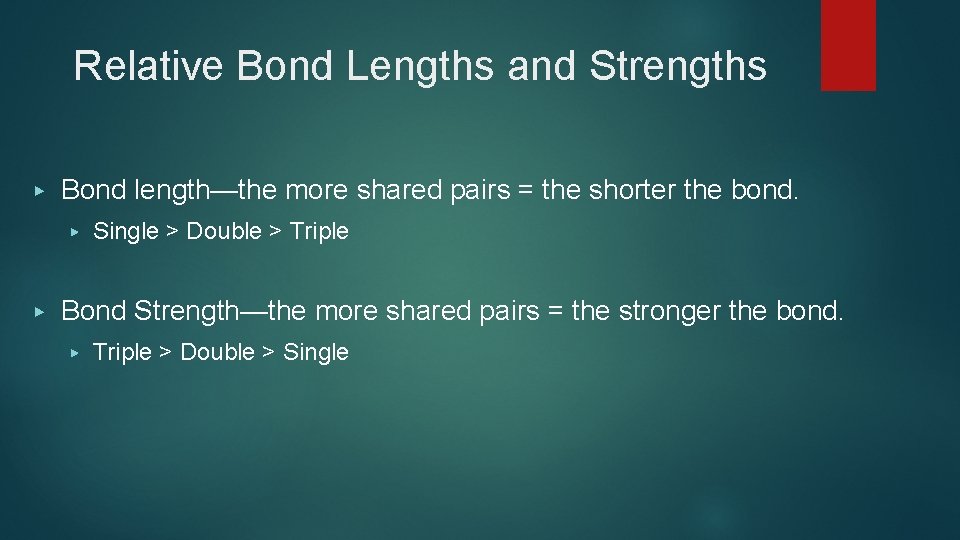 Relative Bond Lengths and Strengths

▸ Bond length—the more shared pairs = the shorter the bond.

▸ Single > Double > Triple

▸ Bond Strength—the more shared pairs = the stronger the bond.

▸ Triple > Double > Single